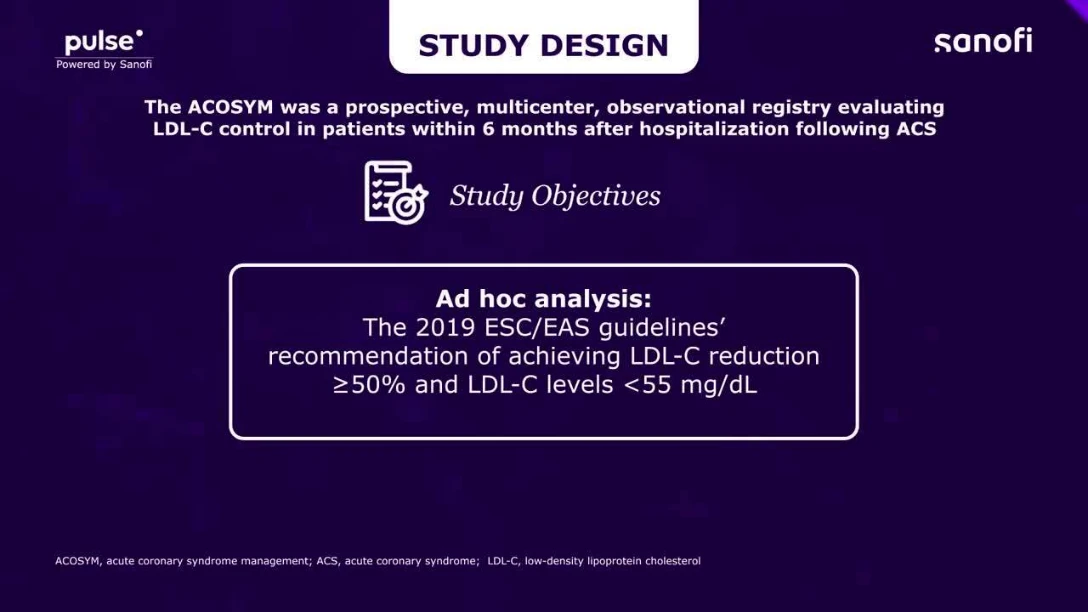 pulse
Powered by Sanofi

STUDY DESIGN

sanofi

The ACOSYM was a prospective, multicenter, observational registry evaluating LDL-C control in patients within 6 months after hospitalization following ACS

Study Objectives

Ad hoc analysis:
The 2019 ESC/EAS guidelines' recommendation of achieving LDL-C reduction ≥50% and LDL-C levels <55 mg/dL

ACOSYM, acute coronary syndrome management; ACS, acute coronary syndrome; LDL-C, low-density lipoprotein cholesterol